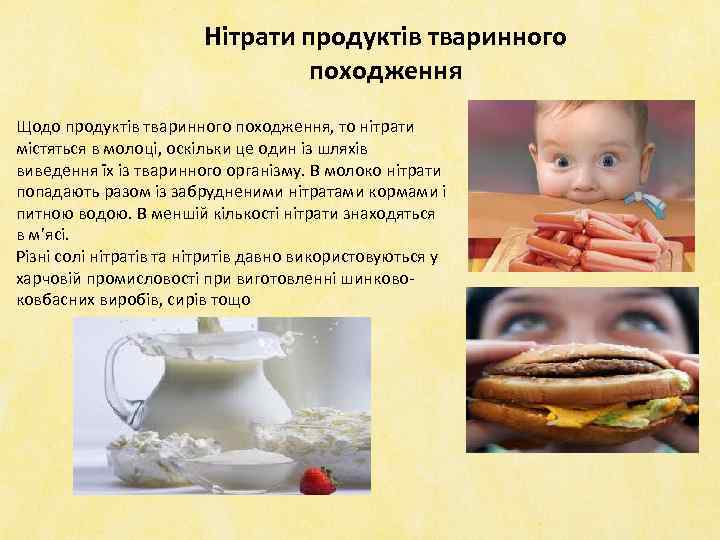 Нітрати продуктів тваринного походження

Щодо продуктів тваринного походження, то нітрати містяться в молоці, оскільки це один із шляхів виведення їх із тваринного організму. В молоко нітрати попадають разом із забрудненими нітратами кормами і питною водою. В меншій кількості нітрати знаходяться в м'ясі.
Різні солі нітратів та нітритів давно використовуються у харчовій промисловості при виготовленні шинково-ковбасних виробів, сирів тощо